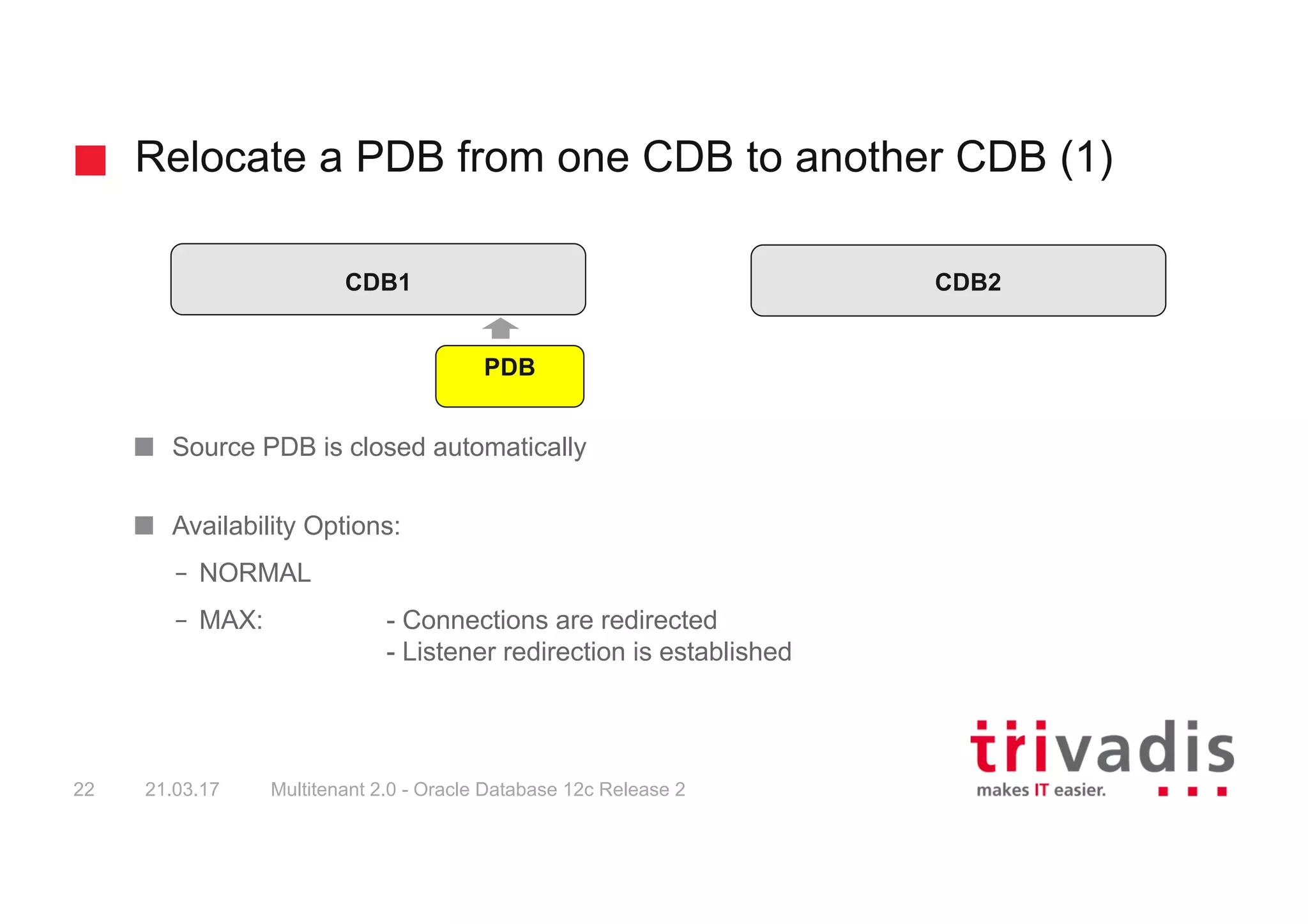 Relocate a PDB from one CDB to another CDB (1)

CDB1

CDB2

PDB

Source PDB is closed automatically

Availability Options:

– NORMAL

– MAX: - Connections are redirected
- Listener redirection is established

22 21.03.17 Multitenant 2.0 - Oracle Database 12c Release 2

trivadis
makes IT easier.